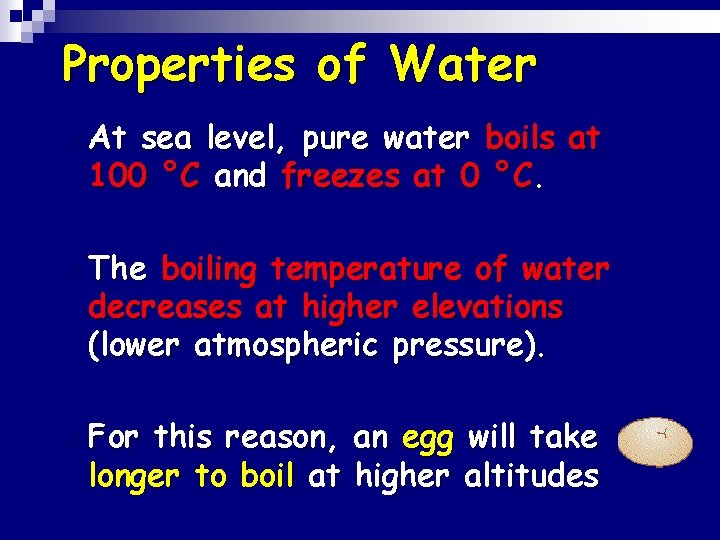 Properties of Water

At sea level, pure water boils at 100 °C and freezes at 0 °C.

The boiling temperature of water decreases at higher elevations (lower atmospheric pressure).

For this reason, an egg will take longer to boil at higher altitudes